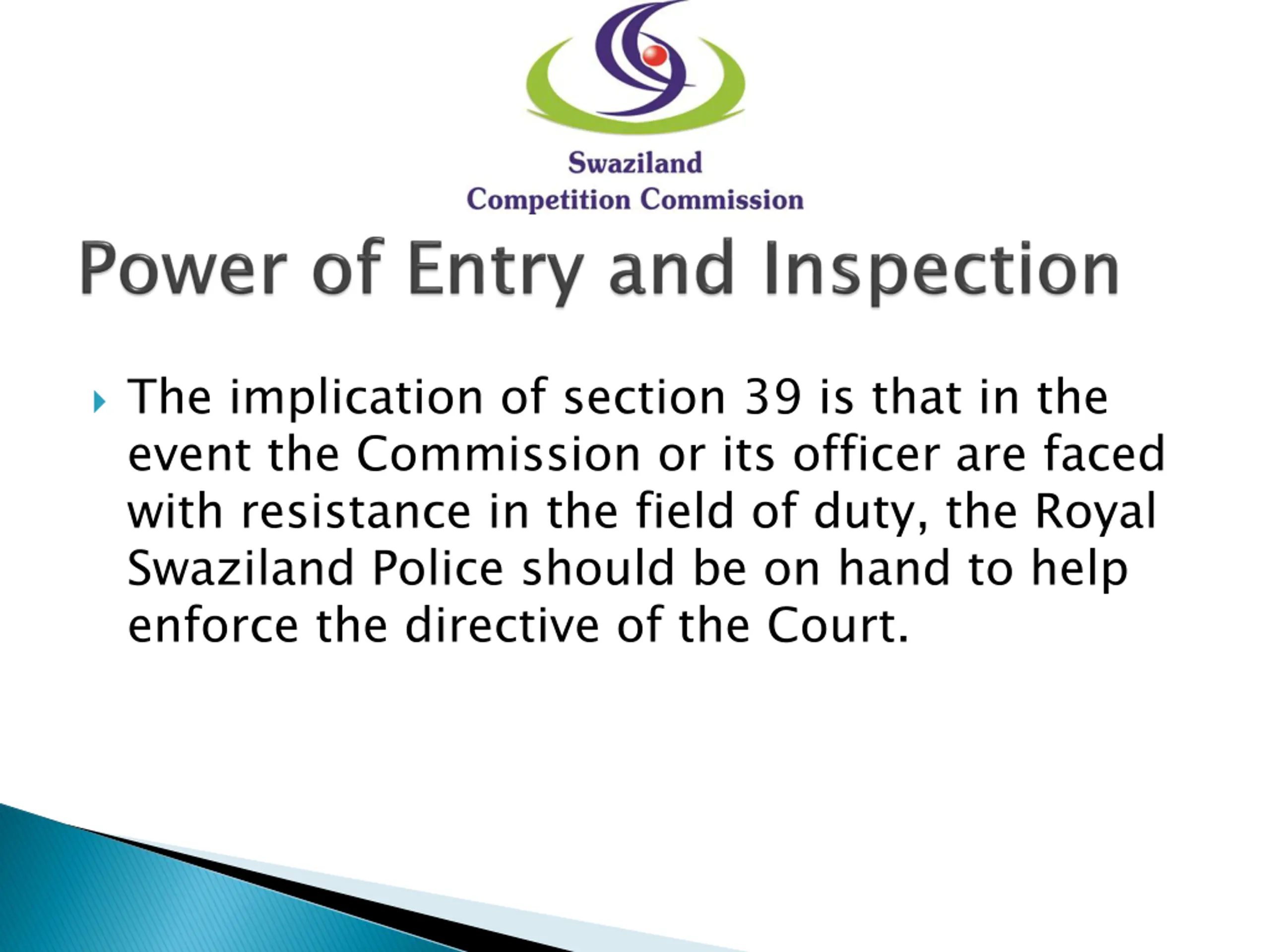 Swaziland
Competition Commission

Power of Entry and Inspection

The implication of section 39 is that in the event the Commission or its officer are faced with resistance in the field of duty, the Royal Swaziland Police should be on hand to help enforce the directive of the Court.